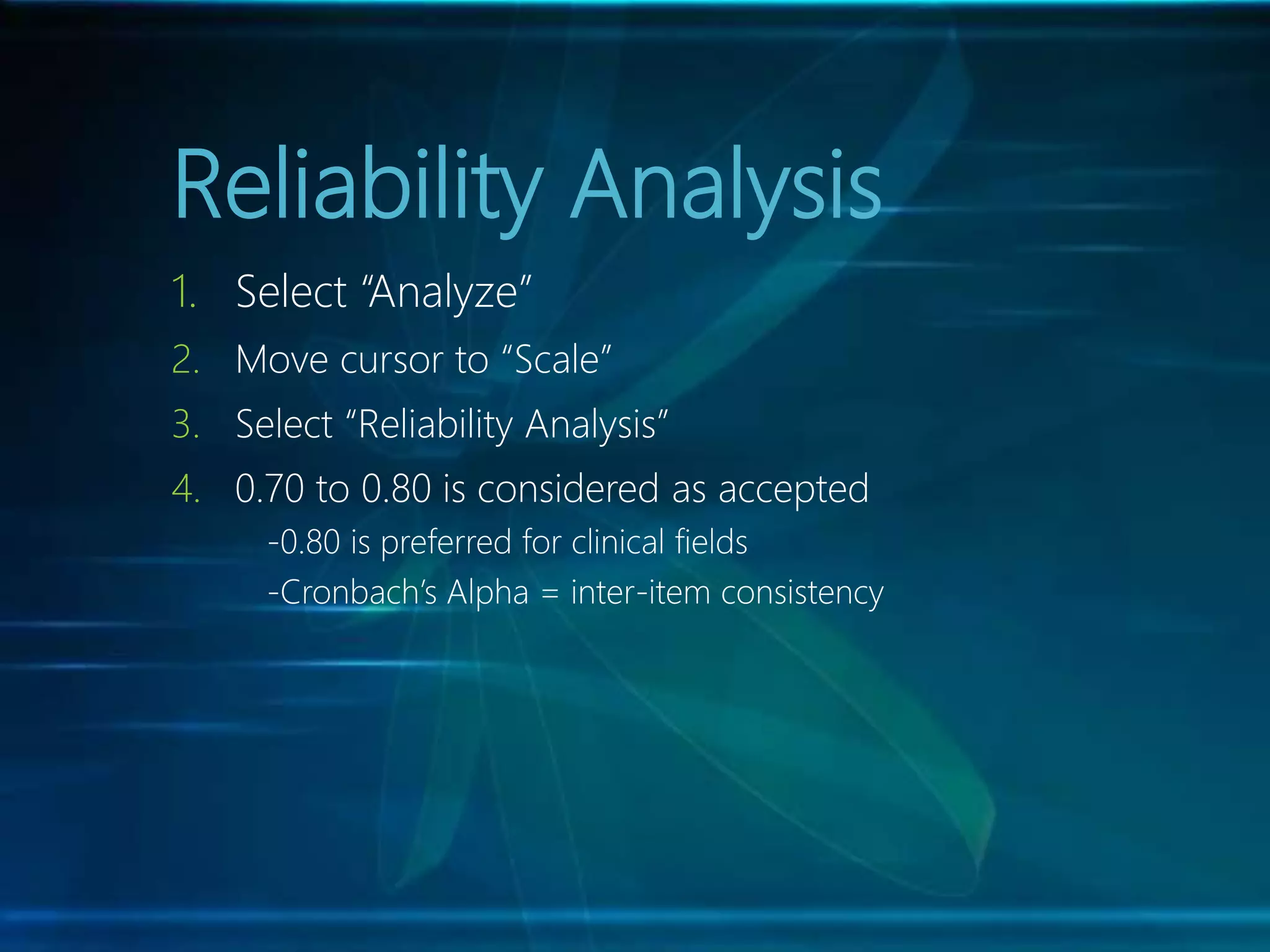 Reliability Analysis

1. Select “Analyze”
2. Move cursor to “Scale”
3. Select “Reliability Analysis”
4. 0.70 to 0.80 is considered as accepted

-0.80 is preferred for clinical fields

-Cronbach’s Alpha = inter-item consistency